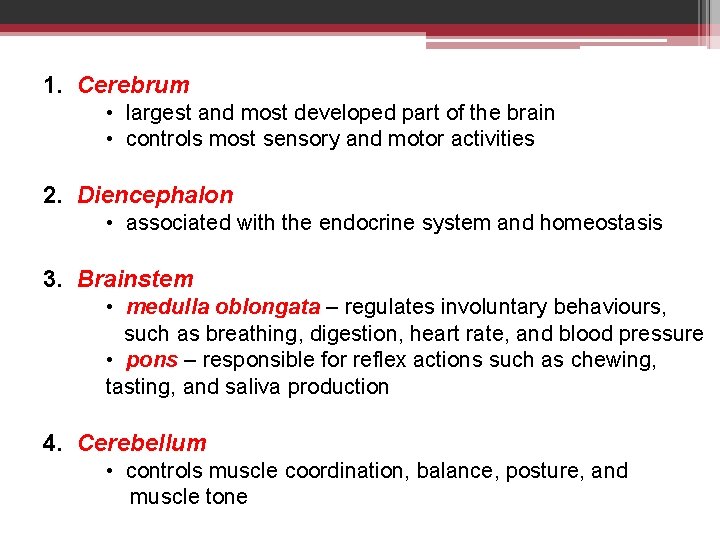 1. Cerebrum
• largest and most developed part of the brain
• controls most sensory and motor activities

2. Diencephalon
• associated with the endocrine system and homeostasis

3. Brainstem
• medulla oblongata – regulates involuntary behaviours, such as breathing, digestion, heart rate, and blood pressure
• pons – responsible for reflex actions such as chewing, tasting, and saliva production

4. Cerebellum
• controls muscle coordination, balance, posture, and muscle tone